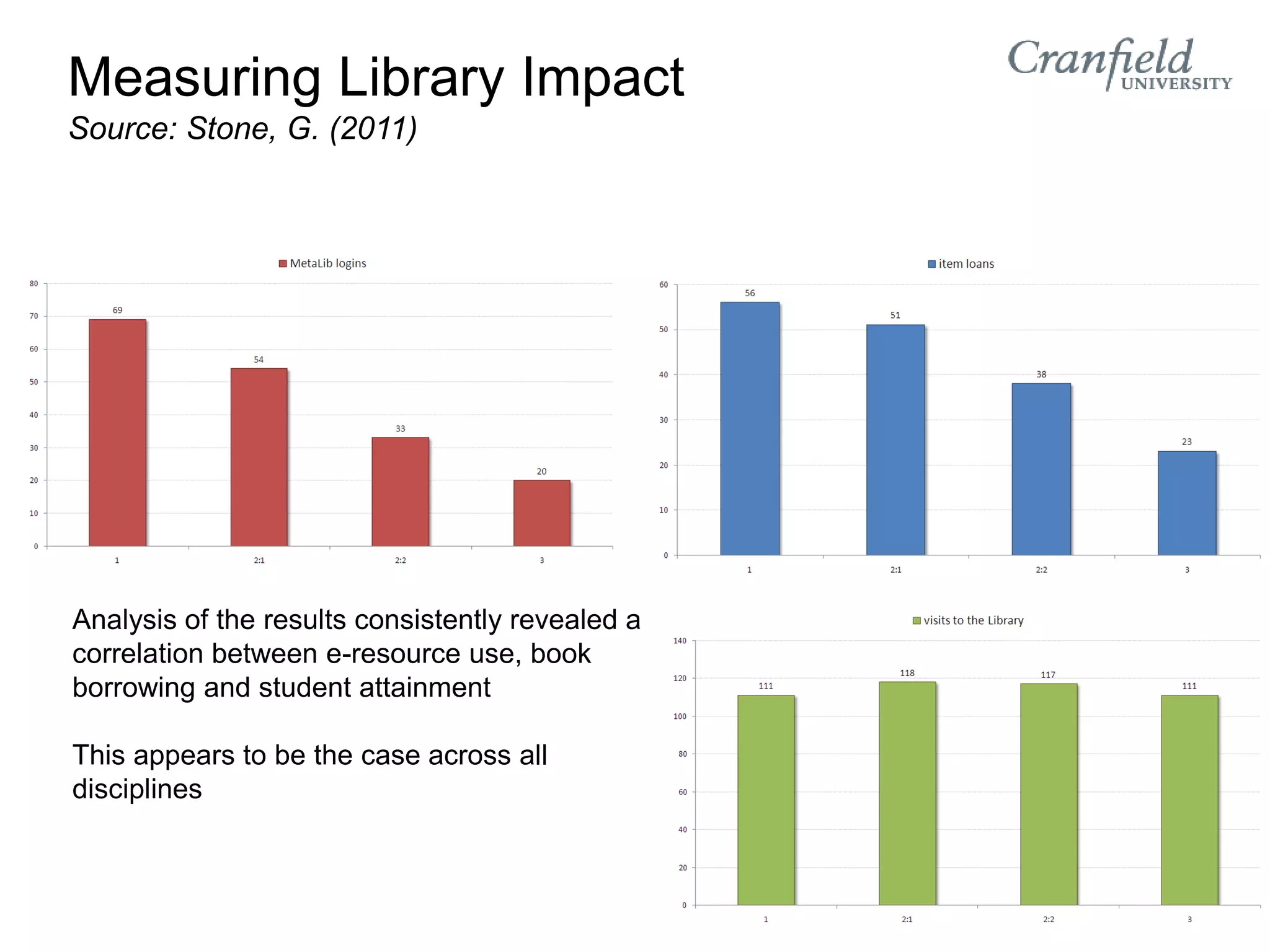 Measuring Library Impact
Source: Stone, G. (2011)

Cranfield UNIVERSITY

MetaLib logins

80
70
60
50
40
30
20
10
0

69
54
33
20

1
2:1
2:2
3

item loans

60
50
40
30
20
10
0

56
51
38
23

1
2:1
2:2
3

Analysis of the results consistently revealed a correlation between e-resource use, book borrowing and student attainment

This appears to be the case across all disciplines

visits to the Library

140
120
100
80
60
40
20
0

111
118
117
111

1
2:1
2:2
3